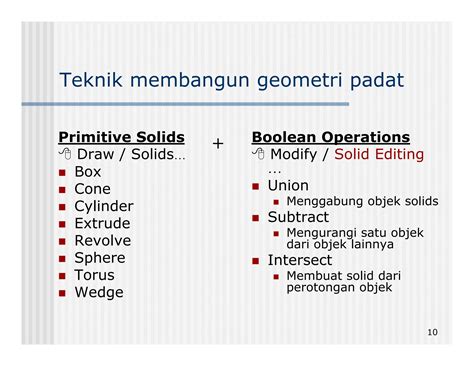 Teknik membangun geometri padat

Primitive Solids
Draw / Solids…
- Box
- Cone
- Cylinder
- Extrude
- Revolve
- Sphere
- Torus
- Wedge

+

Boolean Operations
Modify / Solid Editing …
- Union
  - Menggabung objek solids
- Subtract
  - Mengurangi satu objek dari objek lainnya
- Intersect
  - Membuat solid dari perotongan objek

10